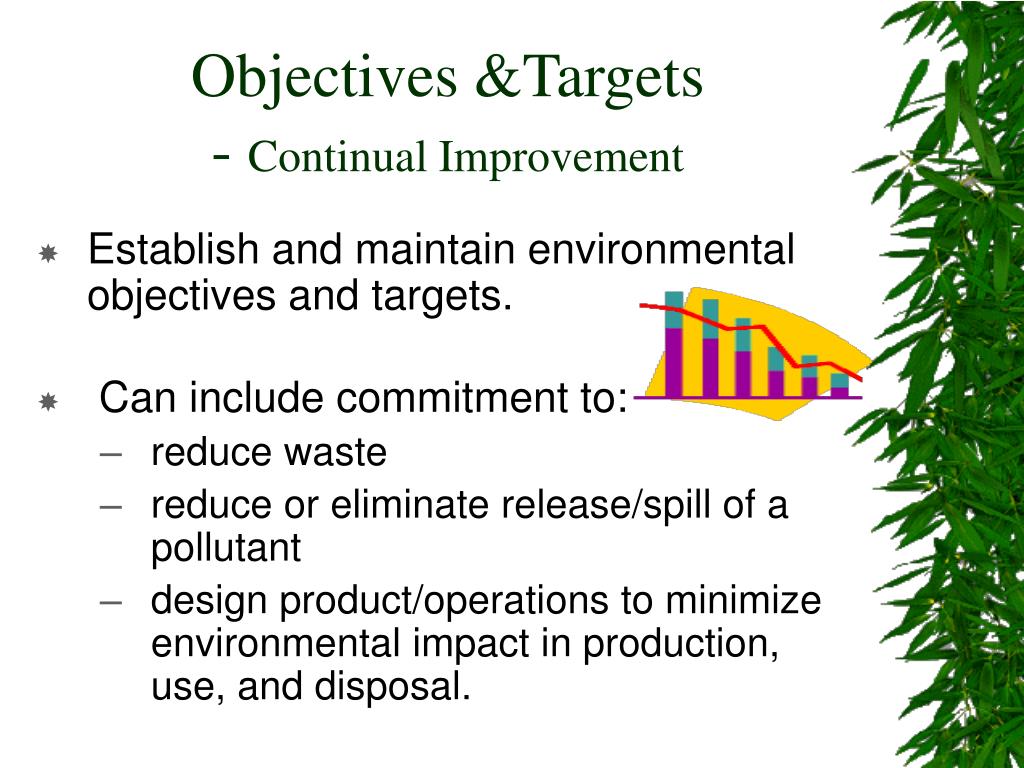 Objectives &Targets
- Continual Improvement

Establish and maintain environmental objectives and targets.

Can include commitment to:
– reduce waste
– reduce or eliminate release/spill of a pollutant
– design product/operations to minimize environmental impact in production, use, and disposal.